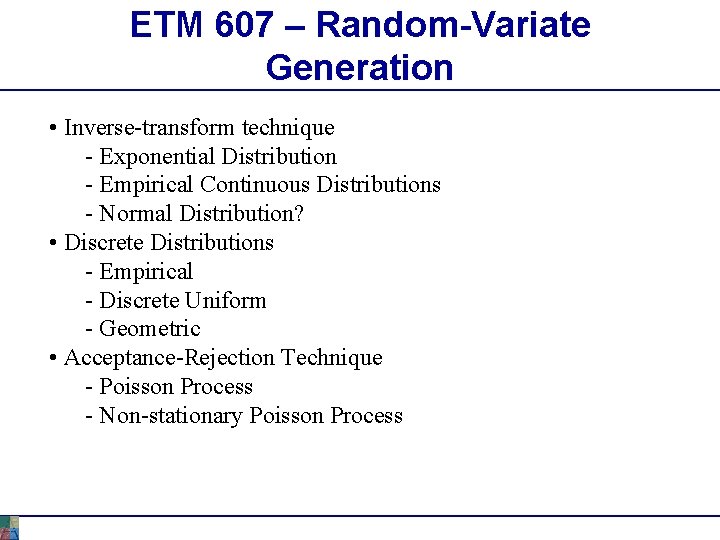 ETM 607 – Random-Variate Generation

• Inverse-transform technique
- Exponential Distribution
- Empirical Continuous Distributions
- Normal Distribution?
• Discrete Distributions
- Empirical
- Discrete Uniform
- Geometric
• Acceptance-Rejection Technique
- Poisson Process
- Non-stationary Poisson Process